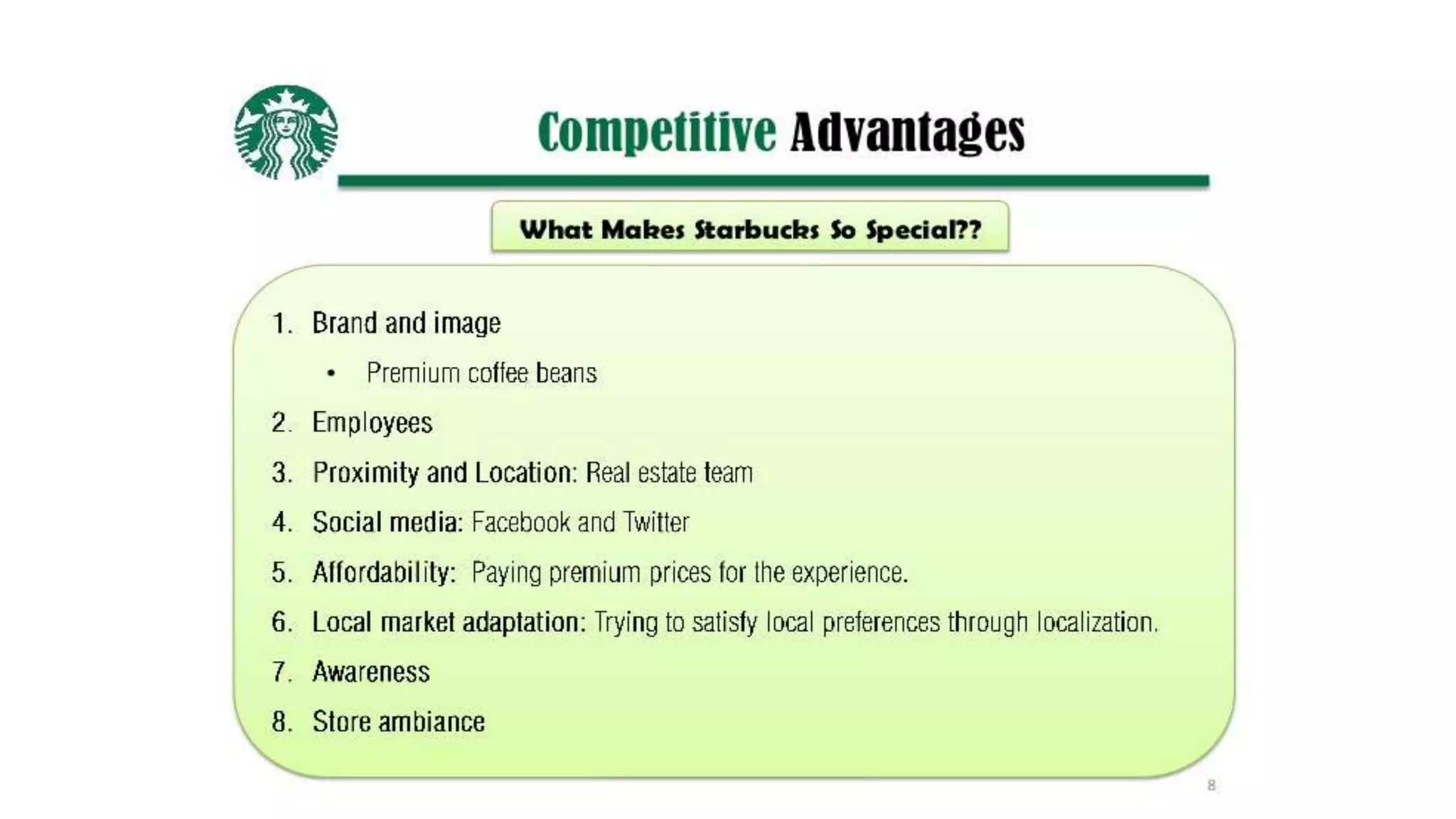 Competitive Advantages

What Makes Starbucks So Special??

1. Brand and image
 • Premium coffee beans
2. Employees
3. Proximity and Location: Real estate team
4. Social media: Facebook and Twitter
5. Affordability: Paying premium prices for the experience.
6. Local market adaptation: Trying to satisfy local preferences through localization.
7. Awareness
8. Store ambiance

8